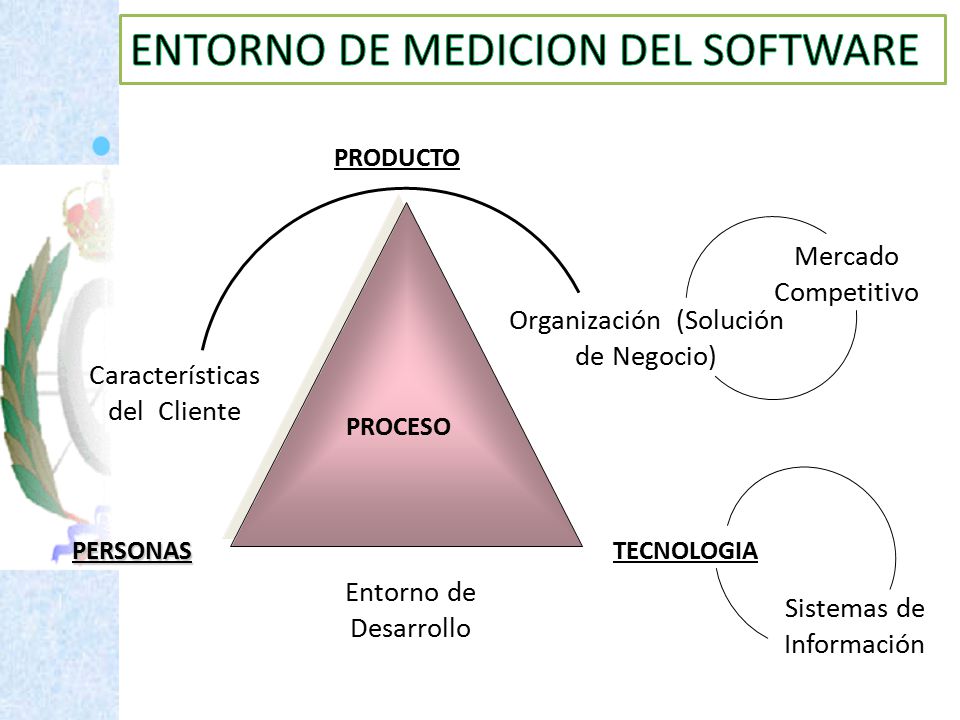 ENTORNO DE MEDICION DEL SOFTWARE

PRODUCTO

Mercado Competitivo

Organización (Solución de Negocio)

Características del Cliente

PROCESO

PERSONAS

TECNOLOGIA

Entorno de Desarrollo

Sistemas de Información